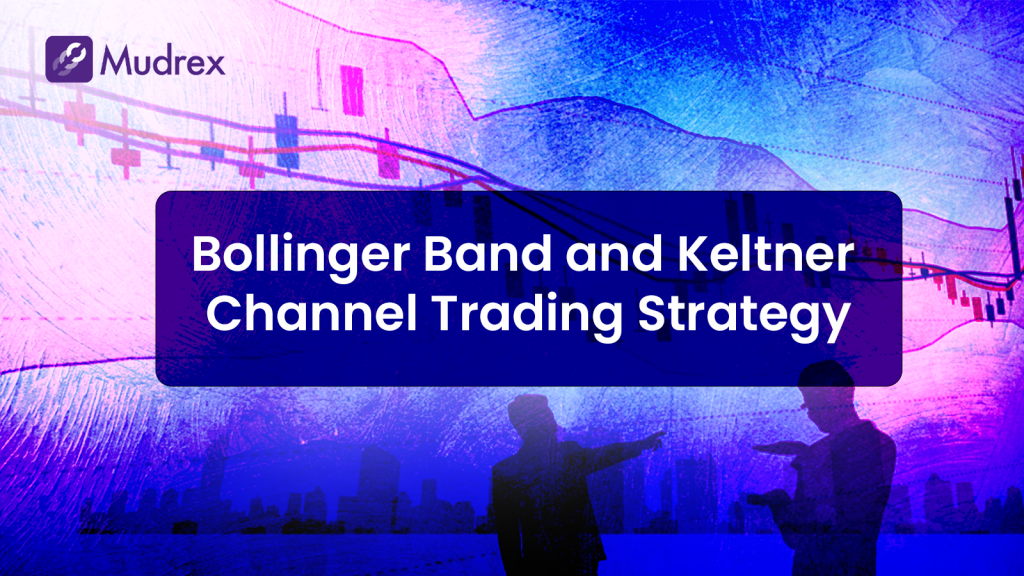 Mudrex

Bollinger Band and Keltner Channel Trading Strategy